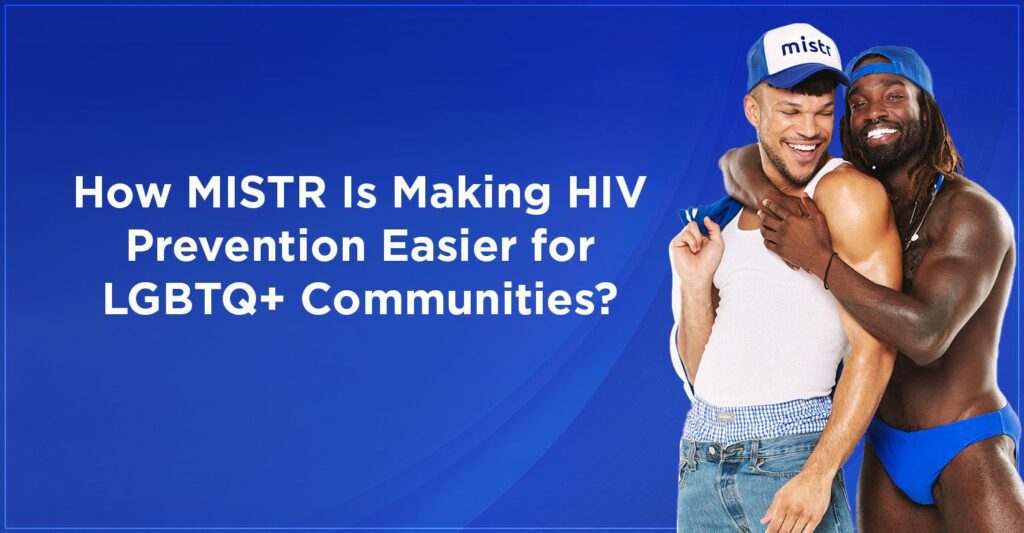 How MISTR Is Making HIV Prevention Easier for LGBTQ+ Communities?

mistr